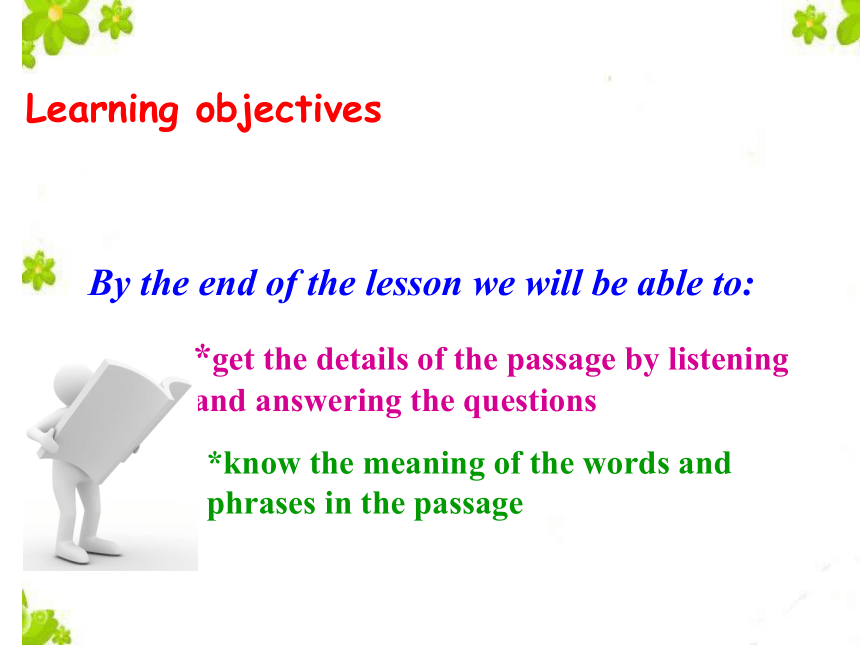 Learning objectives

By the end of the lesson we will be able to:

*get the details of the passage by listening and answering the questions

*know the meaning of the words and phrases in the passage